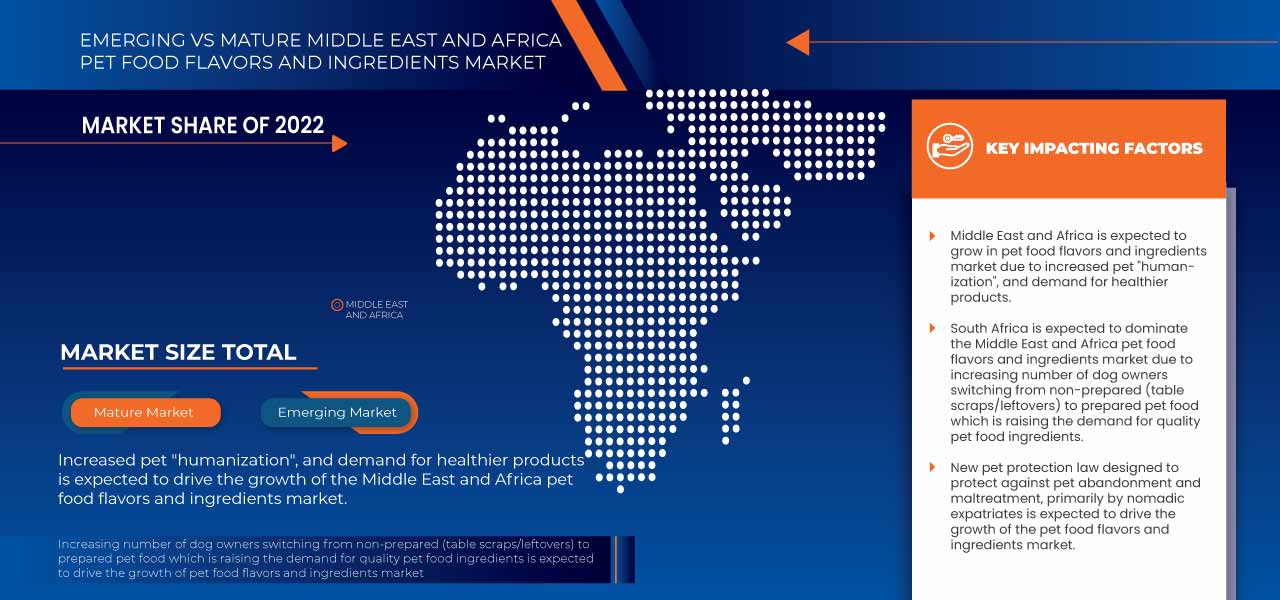 EMERGING VS MATURE MIDDLE EAST AND AFRICA PET FOOD FLAVORS AND INGREDIENTS MARKET

MARKET SHARE OF 2022

MIDDLE EAST AND AFRICA

MARKET SIZE TOTAL

Mature Market

Emerging Market

Increased pet "humanization", and demand for healthier products is expected to drive the growth of the Middle East and Africa pet food flavors and ingredients market.

Increasing number of dog owners switching from non-prepared (table scraps/leftovers) to prepared pet food which is raising the demand for quality pet food ingredients is expected to drive the growth of pet food flavors and ingredients market

KEY IMPACTING FACTORS

Middle East and Africa is expected to grow in pet food flavors and ingredients market due to increased pet "humanization", and demand for healthier products.

South Africa is expected to dominate the Middle East and Africa pet food flavors and ingredients market due to increasing number of dog owners switching from non-prepared (table scraps/leftovers) to prepared pet food which is raising the demand for quality pet food ingredients.

New pet protection law designed to protect against pet abandonment and maltreatment, primarily by nomadic expatriates is expected to drive the growth of the pet food flavors and ingredients market.